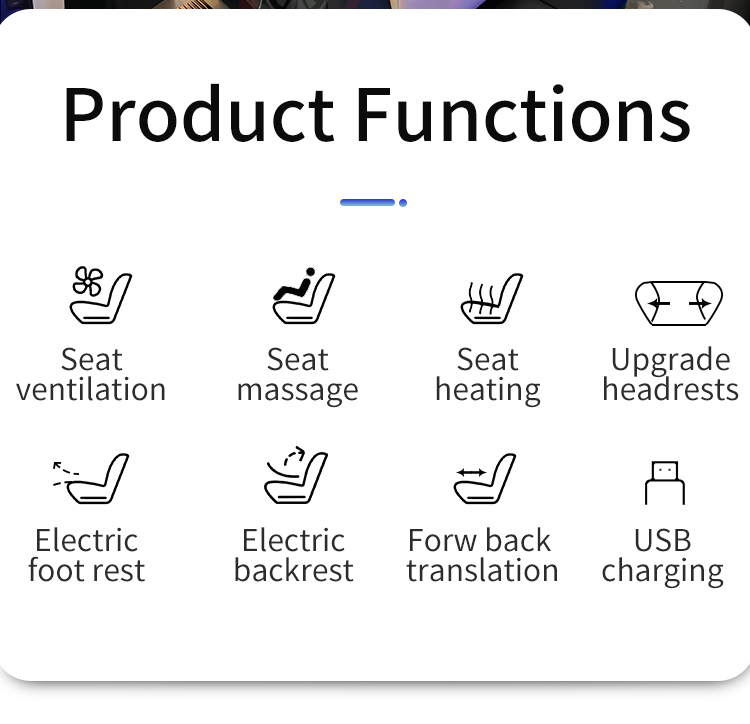 Product Functions

Seat ventilation

Seat massage

Seat heating

Upgrade headrests

Electric foot rest

Electric backrest

Forw back translation

USB charging